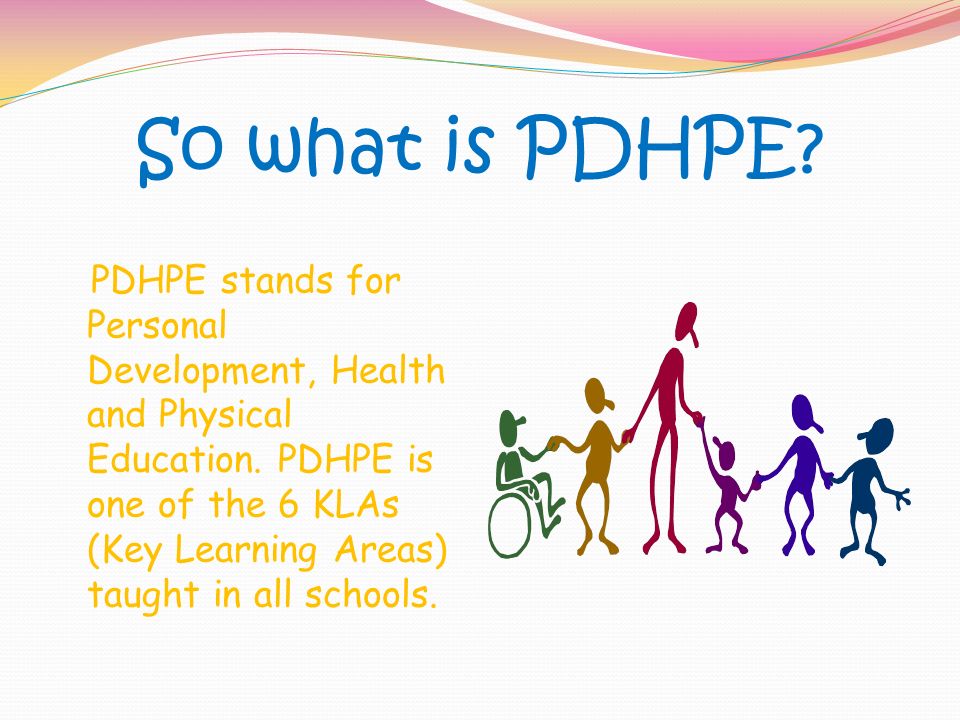 So what is PDHPE?

PDHPE stands for Personal Development, Health and Physical Education. PDHPE is one of the 6 KLAs (Key Learning Areas) taught in all schools.